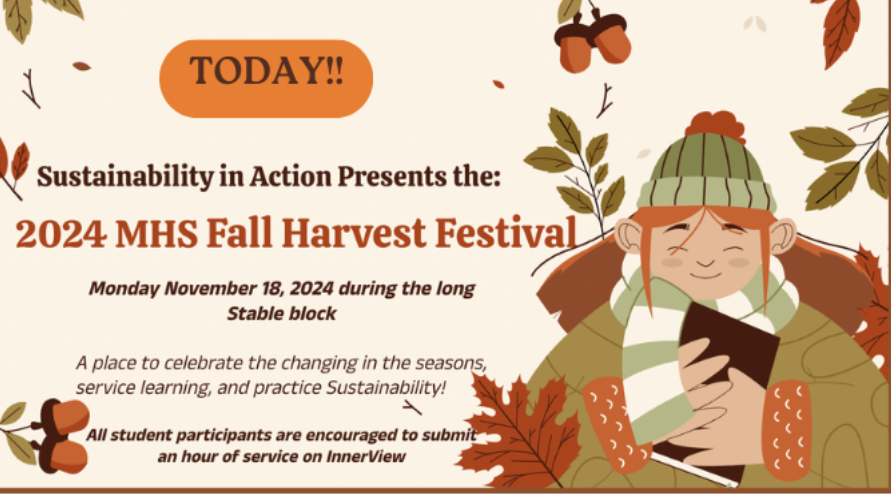 TODAY!!

Sustainability in Action Presents the:

2024 MHS Fall Harvest Festival

Monday November 18, 2024 during the long Stable block

A place to celebrate the changing in the seasons, service learning, and practice Sustainability!

All student participants are encouraged to submit an hour of service on InnerView